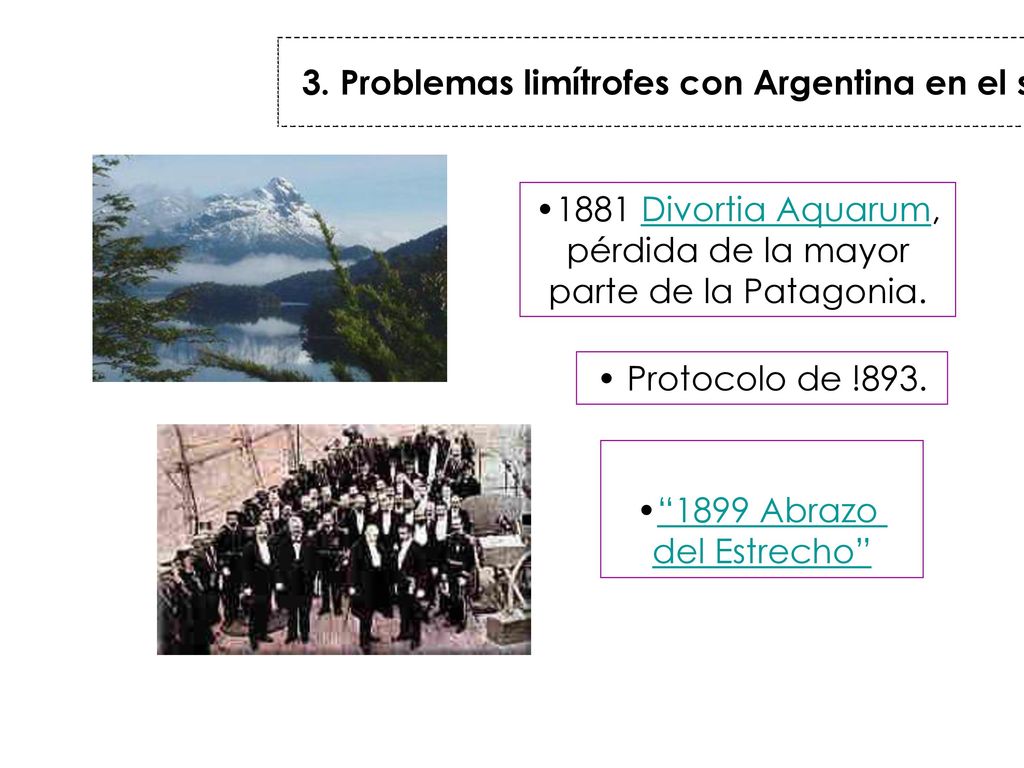 3. Problemas limítrofes con Argentina en el s

•1881 Divortia Aquarum, pérdida de la mayor parte de la Patagonia.

• Protocolo de !893.

•“1899 Abrazo del Estrecho”